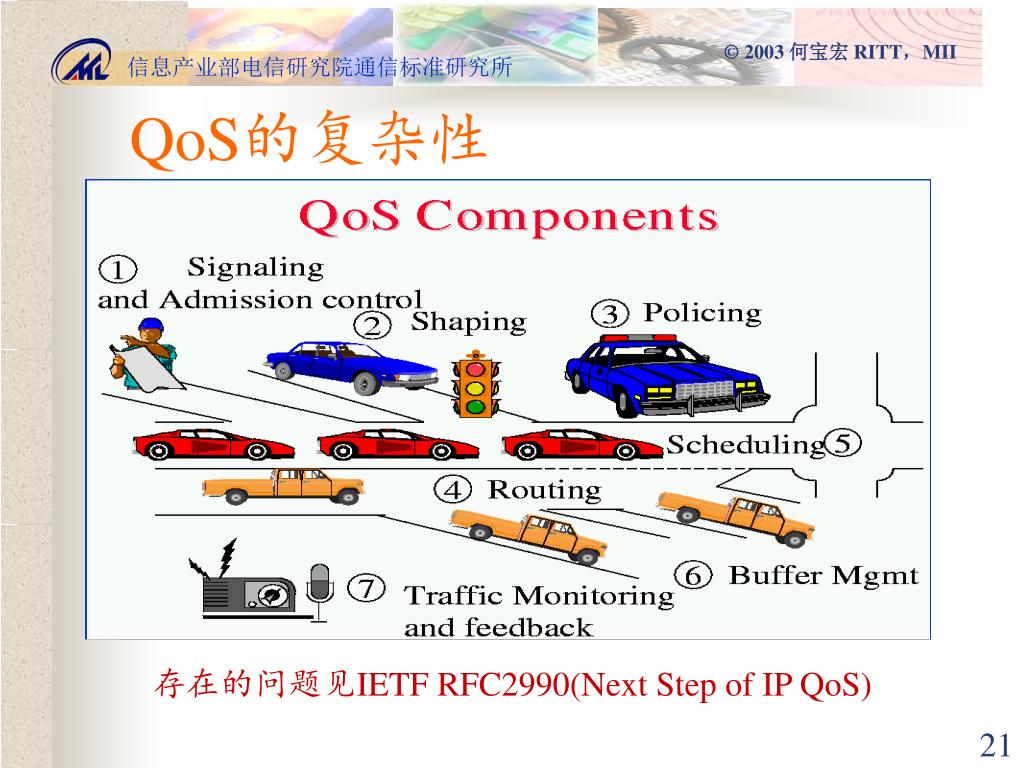 信息产业部电信研究院通信标准研究所

© 2003 何宝宏 RITT，MII

QoS的复杂性

QoS Components

① Signaling and Admission control

② Shaping

③ Policing

Scheduling ⑤

④ Routing

⑥ Buffer Mgmt

⑦ Traffic Monitoring and feedback

存在的问题见IETF RFC2990(Next Step of IP QoS)

21